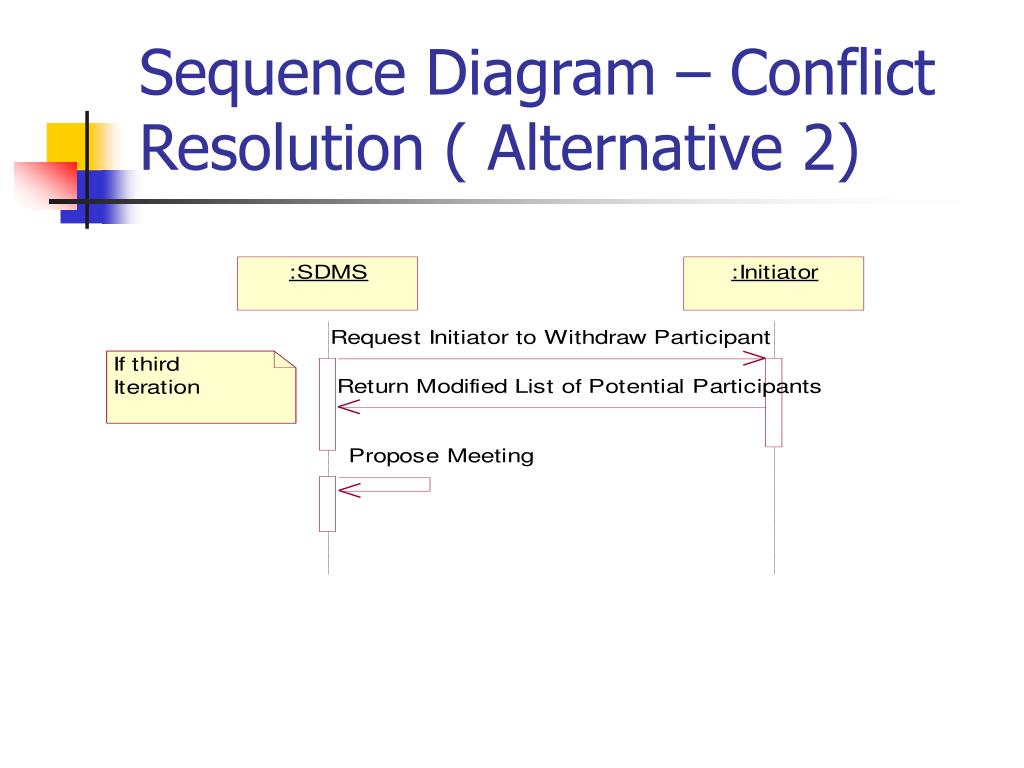 Sequence Diagram – Conflict Resolution ( Alternative 2)

:SDMS

:Initiator

If third Iteration

Request Initiator to Withdraw Participant

Return Modified List of Potential Participants

Propose Meeting